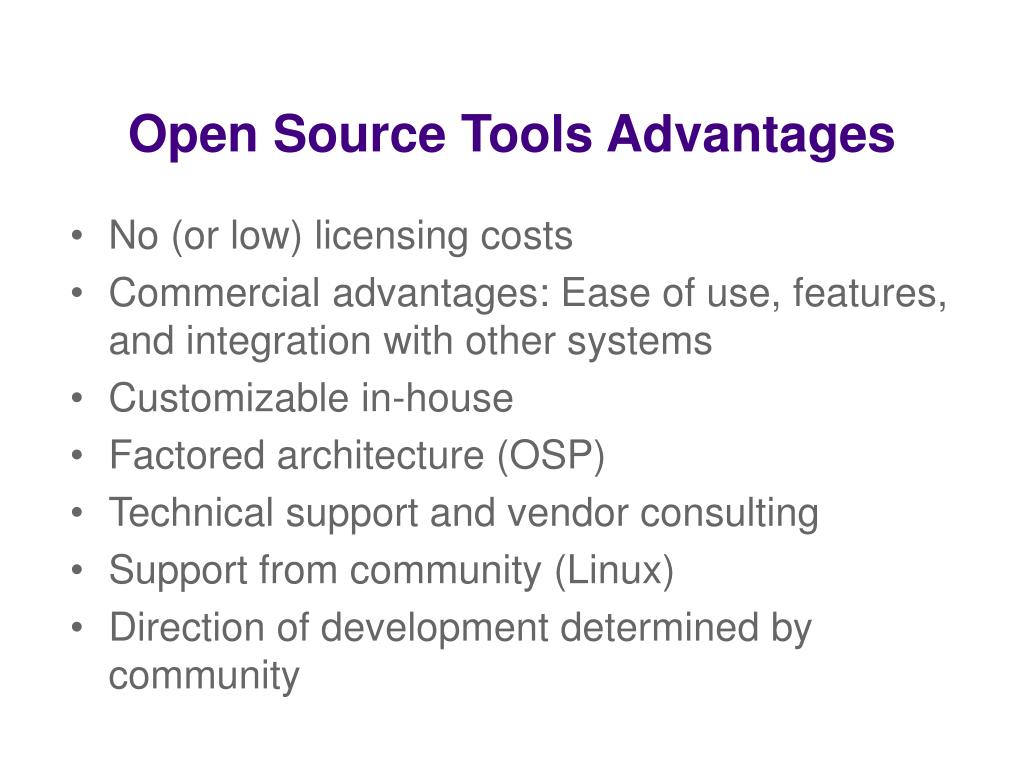 Open Source Tools Advantages

• No (or low) licensing costs
• Commercial advantages: Ease of use, features, and integration with other systems
• Customizable in-house
• Factored architecture (OSP)
• Technical support and vendor consulting
• Support from community (Linux)
• Direction of development determined by community